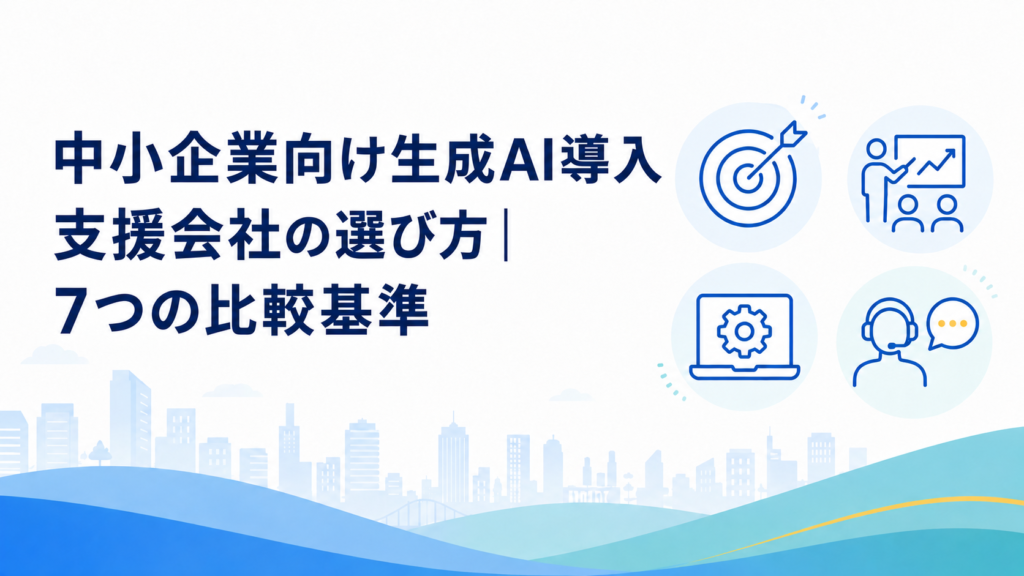 中小企業向け生成AI導入支援会社の選び方|7つの比較基準